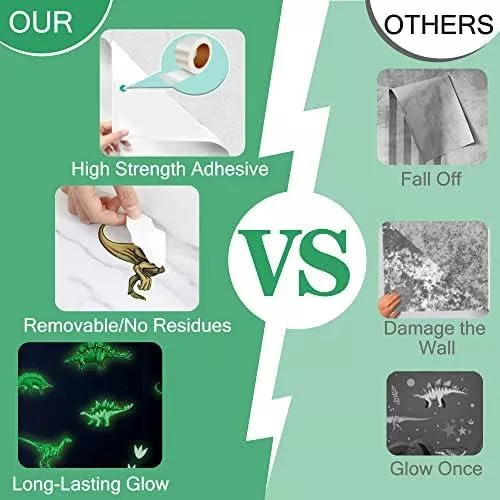 OUR

High Strength Adhesive

Removable/No Residues

Long-Lasting Glow

VS

OTHERS

Fall Off

Damage the Wall

Glow Once